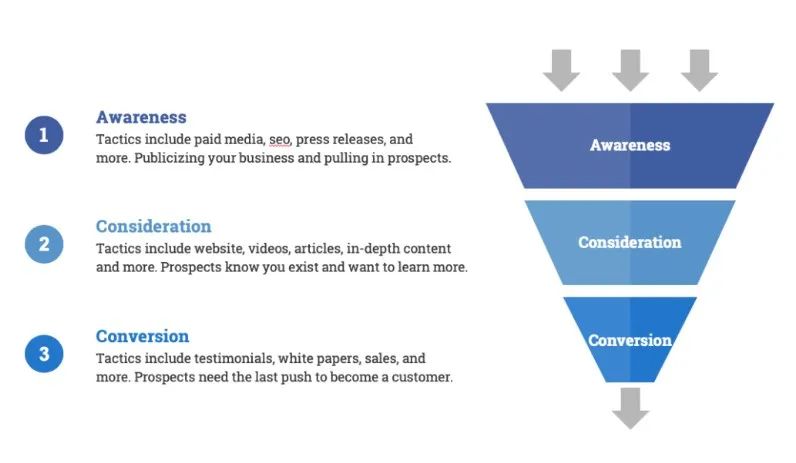 1

Awareness

Tactics include paid media, seo, press releases, and more. Publicizing your business and pulling in prospects.

2

Consideration

Tactics include website, videos, articles, in-depth content and more. Prospects know you exist and want to learn more.

3

Conversion

Tactics include testimonials, white papers, sales, and more. Prospects need the last push to become a customer.

Awareness

Consideration

Conversion